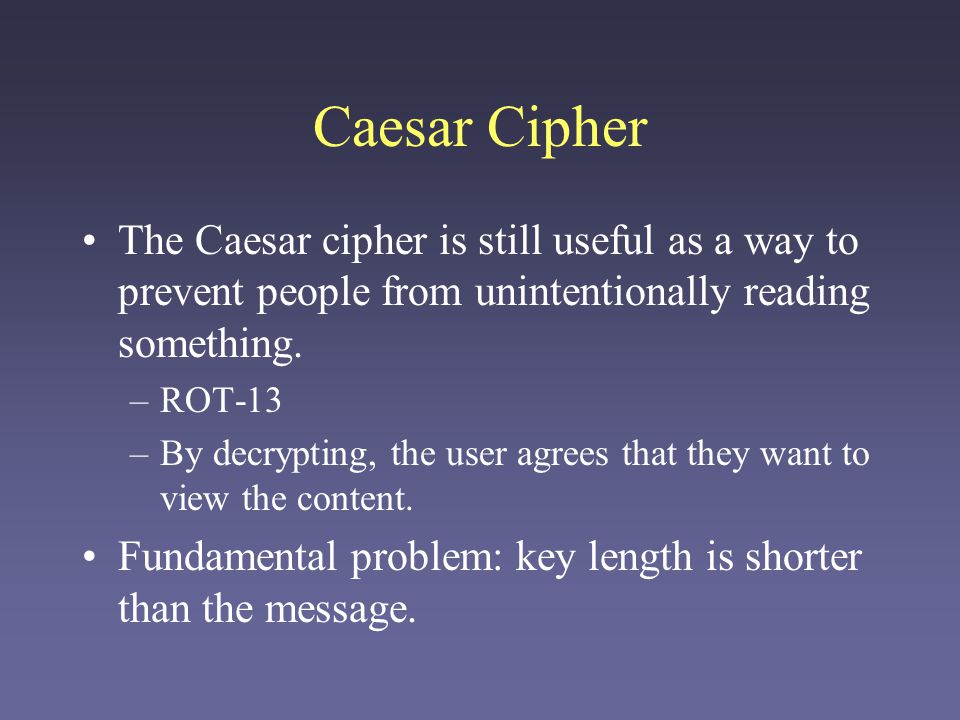 Caesar Cipher

• The Caesar cipher is still useful as a way to prevent people from unintentionally reading something.
– ROT-13
– By decrypting, the user agrees that they want to view the content.
• Fundamental problem: key length is shorter than the message.